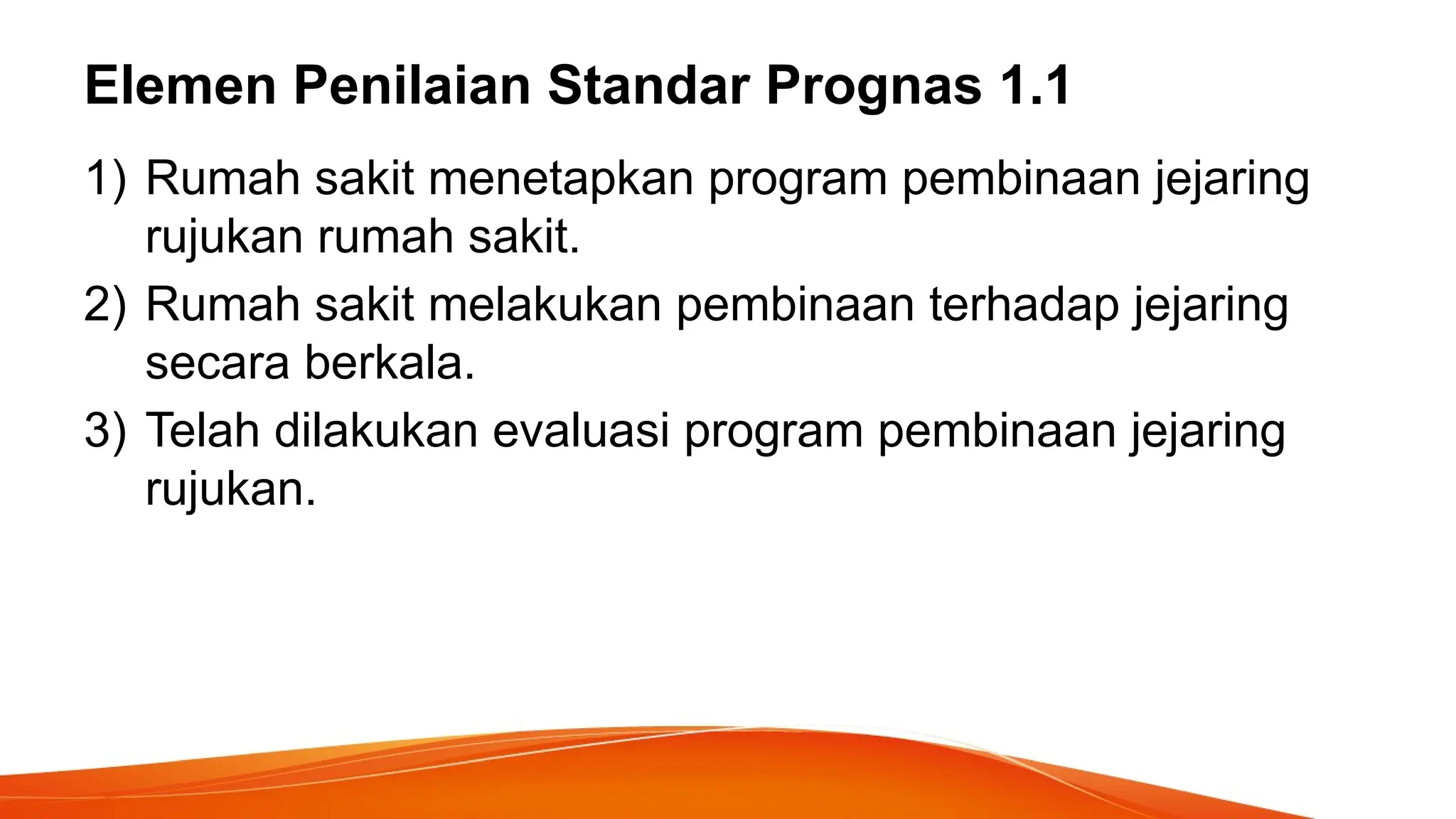 Elemen Penilaian Standar Prognas 1.1

1) Rumah sakit menetapkan program pembinaan jejaring rujukan rumah sakit.
2) Rumah sakit melakukan pembinaan terhadap jejaring secara berkala.
3) Telah dilakukan evaluasi program pembinaan jejaring rujukan.